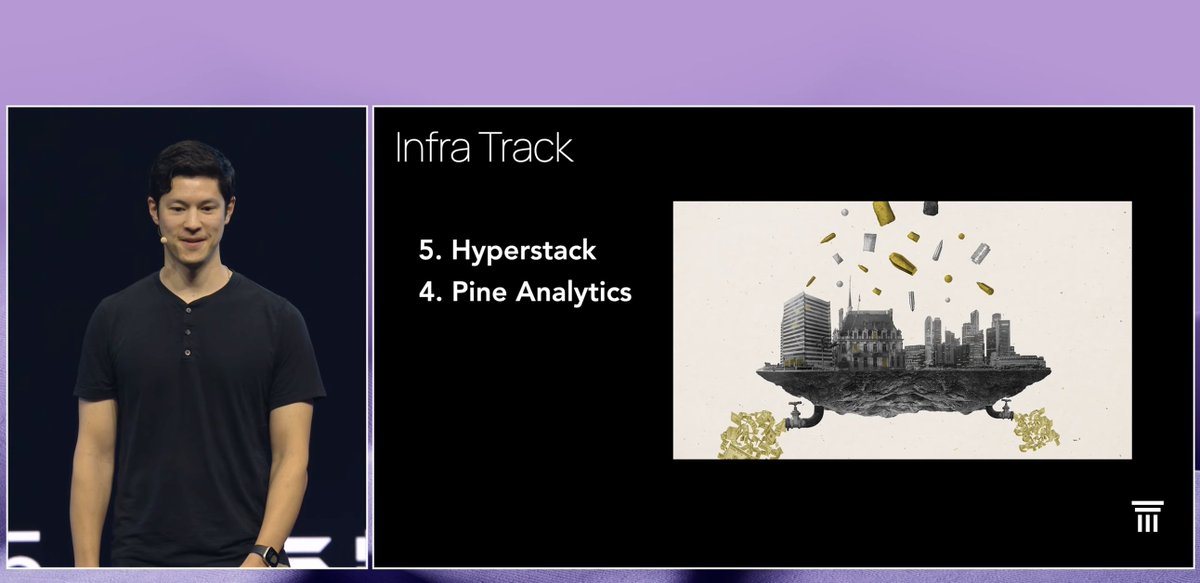 Infra Track

5. Hyperstack
4. Pine Analytics